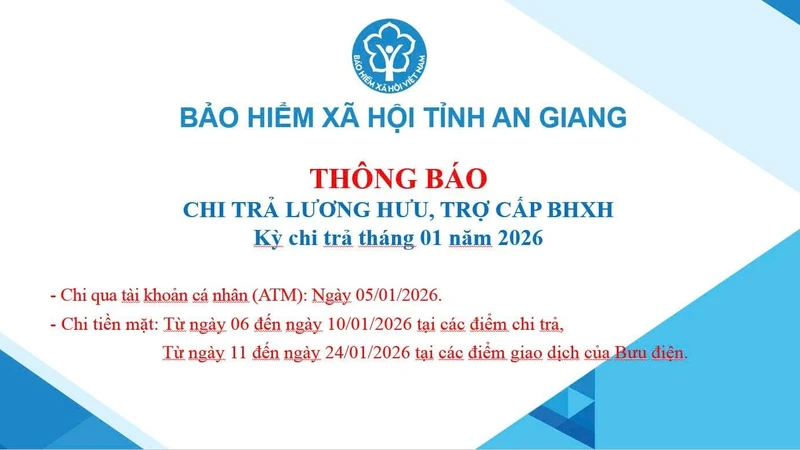 BẢO HIỂM XÃ HỘI VIỆT NAM

BẢO HIỂM XÃ HỘI TỈNH AN GIANG

THÔNG BÁO
CHI TRẢ LƯƠNG HƯU, TRỢ CẤP BHXH
Kỳ chi trả tháng 01 năm 2026

- Chi qua tài khoản cá nhân (ATM): Ngày 05/01/2026.
- Chi tiền mặt: Từ ngày 06 đến ngày 10/01/2026 tại các điểm chi trả,
Từ ngày 11 đến ngày 24/01/2026 tại các điểm giao dịch của Bưu điện.